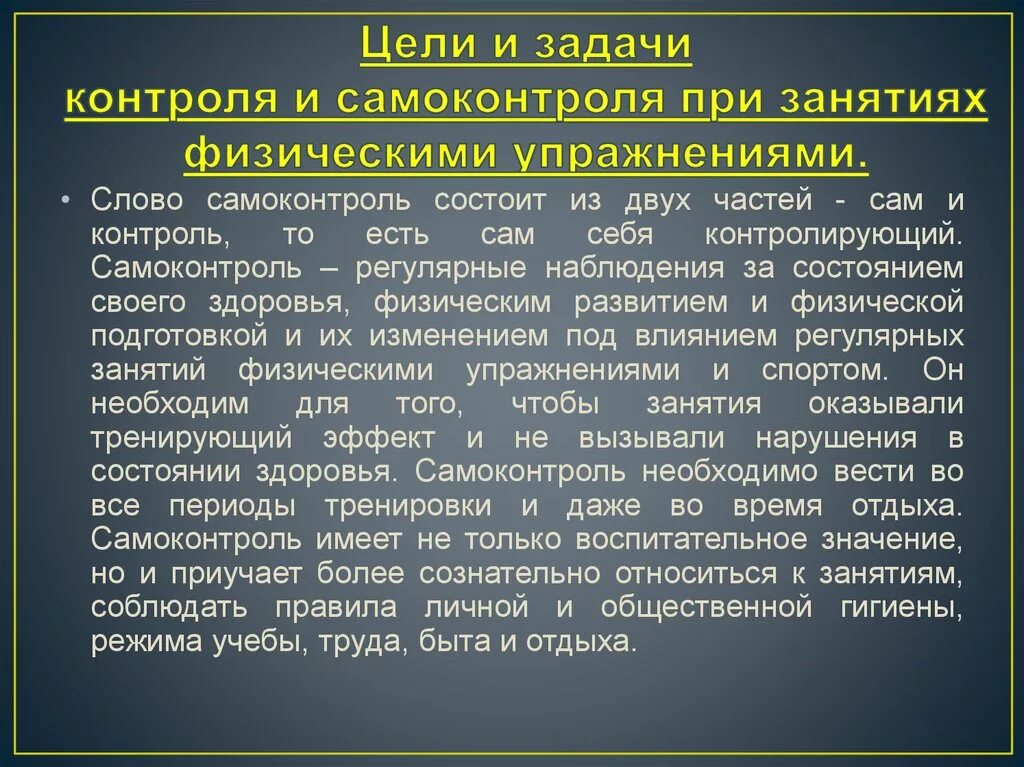 Цели и задачи контроля и самоконтроля при занятиях физическими упражнениями.

• Слово самоконтроль состоит из двух частей - сам и контроль, то есть сам себя контролирующий. Самоконтроль – регулярные наблюдения за состоянием своего здоровья, физическим развитием и физической подготовкой и их изменением под влиянием регулярных занятий физическими упражнениями и спортом. Он необходим для того, чтобы занятия оказывали тренирующий эффект и не вызывали нарушения в состоянии здоровья. Самоконтроль необходимо вести во все периоды тренировки и даже во время отдыха. Самоконтроль имеет не только воспитательное значение, но и приучает более сознательно относиться к занятиям, соблюдать правила личной и общественной гигиены, режима учебы, труда, быта и отдыха.